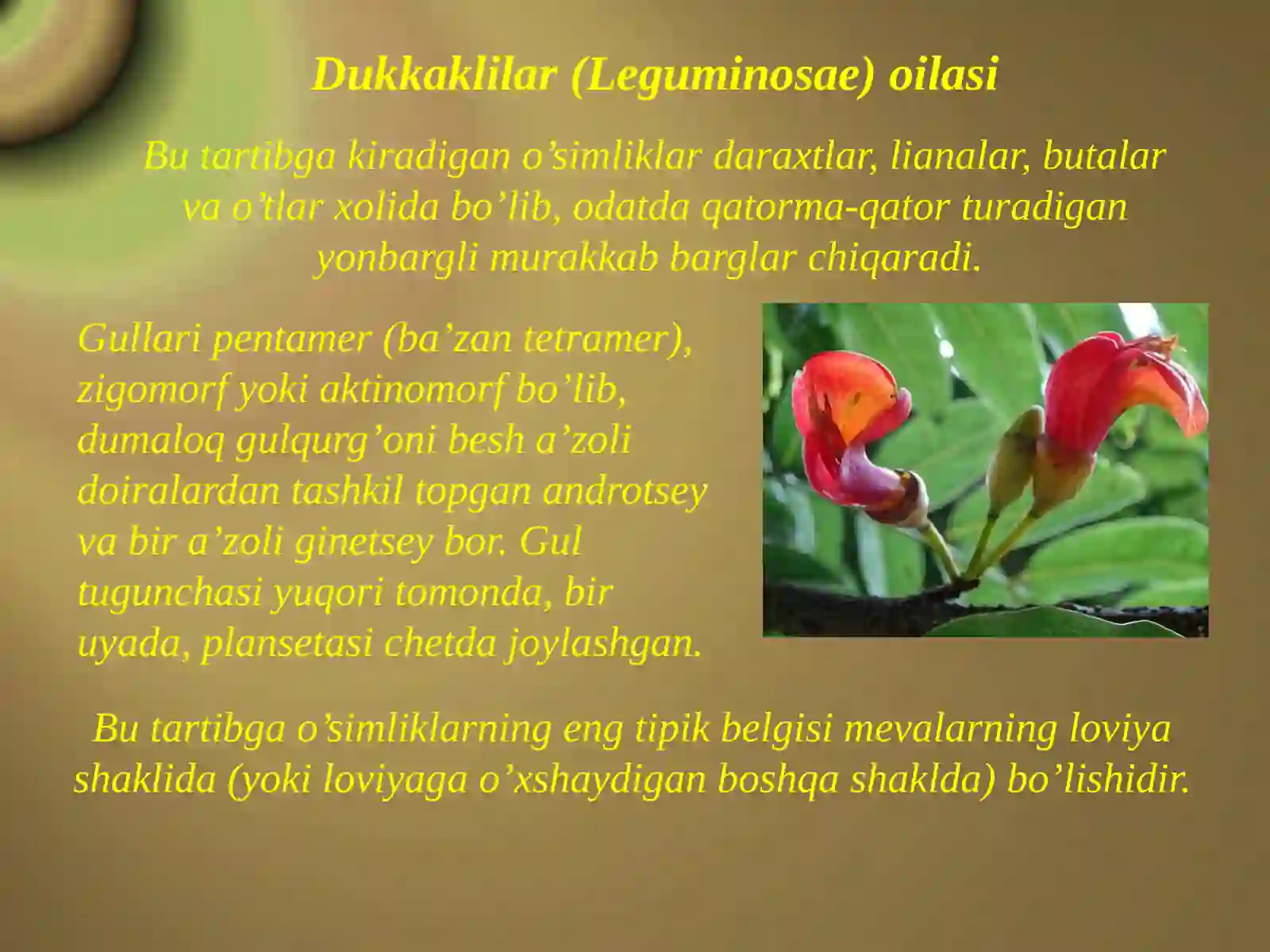 Dukkaklilar (Leguminosae) oilasi

Bu tartibga kiradigan o’simliklar daraxtlar, lianalar, butalar va o’tlar xolida bo’lib, odatda qatorma-qator turadigan yonbargli murakkab barglar chiqaradi.

Gullari pentamer (ba’zan tetramer), zigomorf yoki aktinomorf bo’lib, dumaloq gulqurg’oni besh a’zoli doiralardan tashkil topgan androtsey va bir a’zoli ginetsey bor. Gul tugunchasi yuqori tomonda, bir uyada, plansetasi chetda joylashgan.

Bu tartibga o’simliklarning eng tipik belgisi mevalarning loviya shaklida (yoki loviyaga o’xshaydigan boshqa shaklda) bo’lishidir.